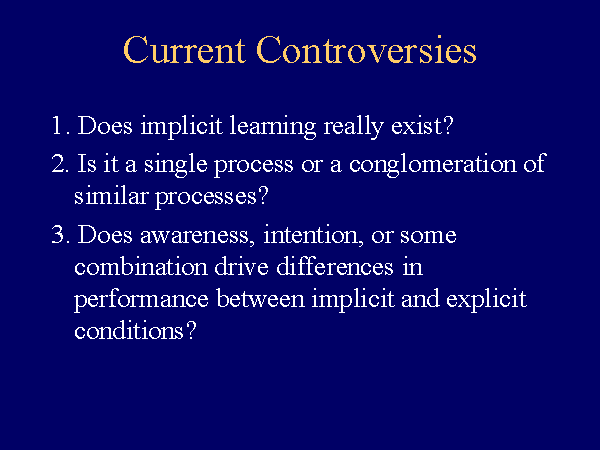 Current Controversies

1. Does implicit learning really exist?

2. Is it a single process or a conglomeration of similar processes?

3. Does awareness, intention, or some combination drive differences in performance between implicit and explicit conditions?